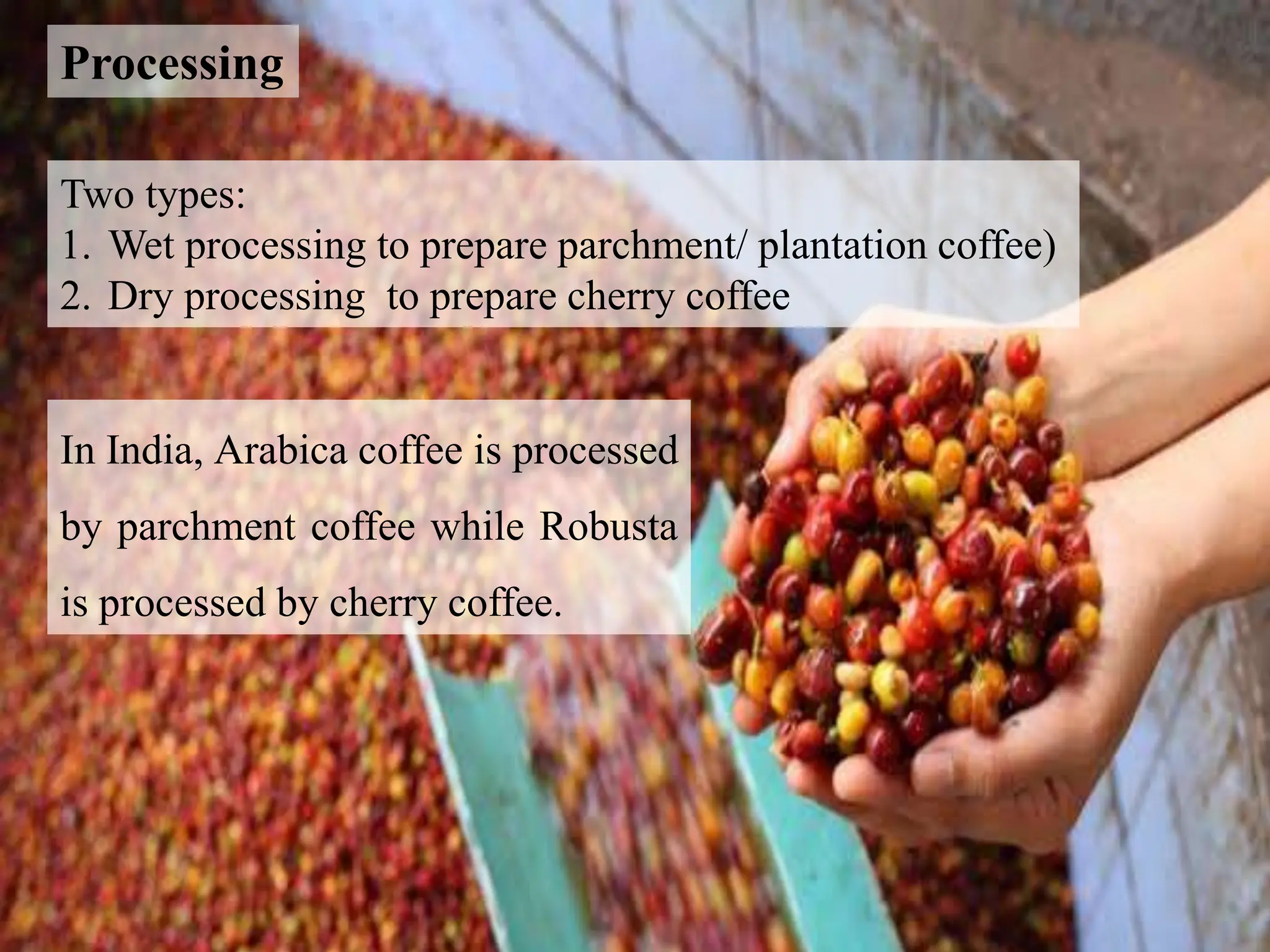 Processing

Two types:
1. Wet processing to prepare parchment/ plantation coffee)
2. Dry processing  to prepare cherry coffee

In India, Arabica coffee is processed by parchment coffee while Robusta is processed by cherry coffee.